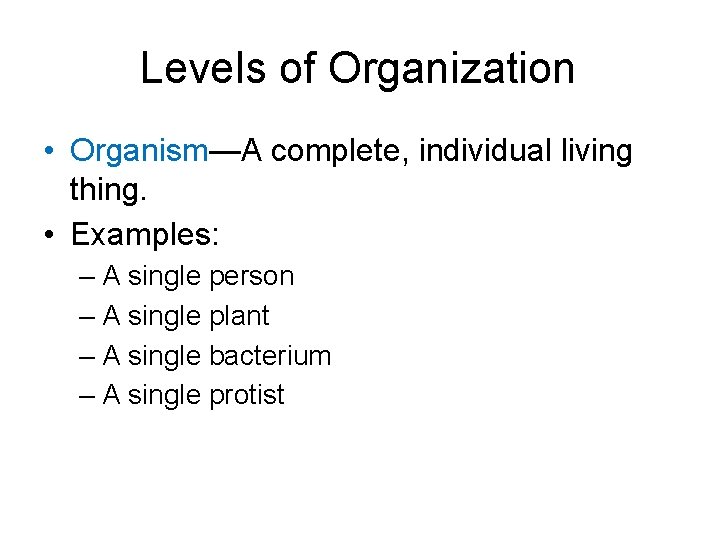 Levels of Organization

• Organism—A complete, individual living thing.
• Examples:
– A single person
– A single plant
– A single bacterium
– A single protist